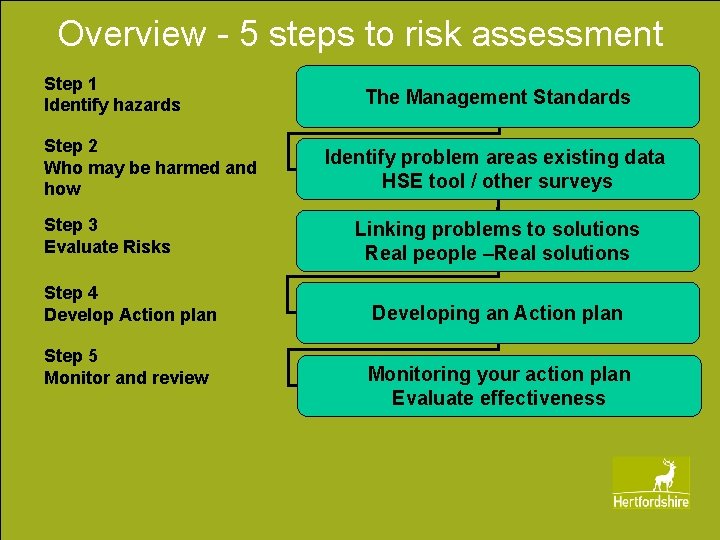 Overview - 5 steps to risk assessment

Step 1
Identify hazards

Step 2
Who may be harmed and how

Step 3
Evaluate Risks

Step 4
Develop Action plan

Step 5
Monitor and review

The Management Standards

Identify problem areas existing data
HSE tool / other surveys

Linking problems to solutions
Real people –Real solutions

Developing an Action plan

Monitoring your action plan
Evaluate effectiveness

Hertfordshire